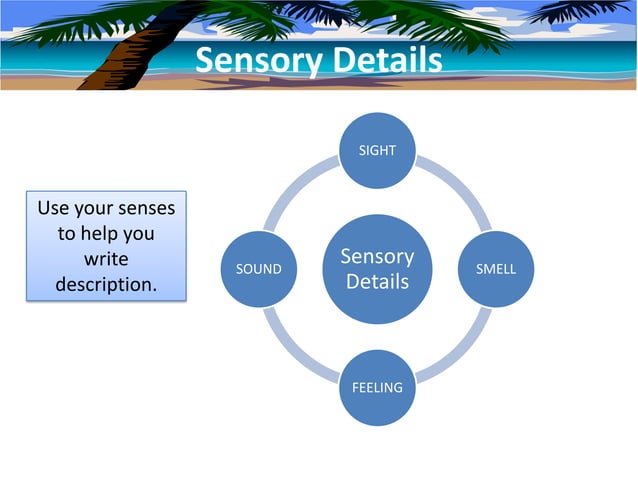 Sensory Details

Use your senses to help you write description.

SIGHT

SOUND

Sensory Details

SMELL

FEELING